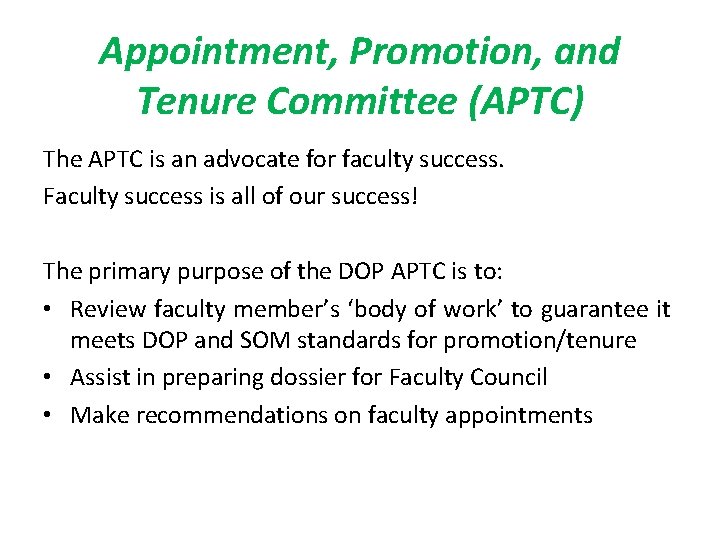 Appointment, Promotion, and Tenure Committee (APTC)

The APTC is an advocate for faculty success.
Faculty success is all of our success!

The primary purpose of the DOP APTC is to:

• Review faculty member's 'body of work' to guarantee it meets DOP and SOM standards for promotion/tenure
• Assist in preparing dossier for Faculty Council
• Make recommendations on faculty appointments